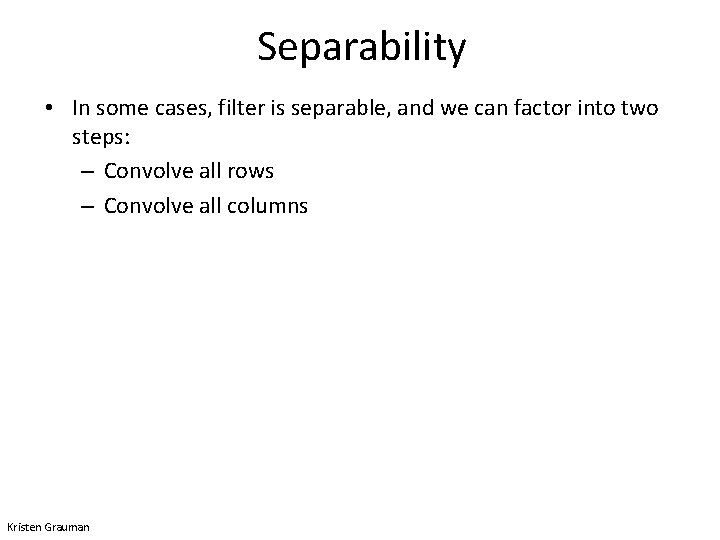 Separability

• In some cases, filter is separable, and we can factor into two steps:
 – Convolve all rows
 – Convolve all columns

Kristen Grauman